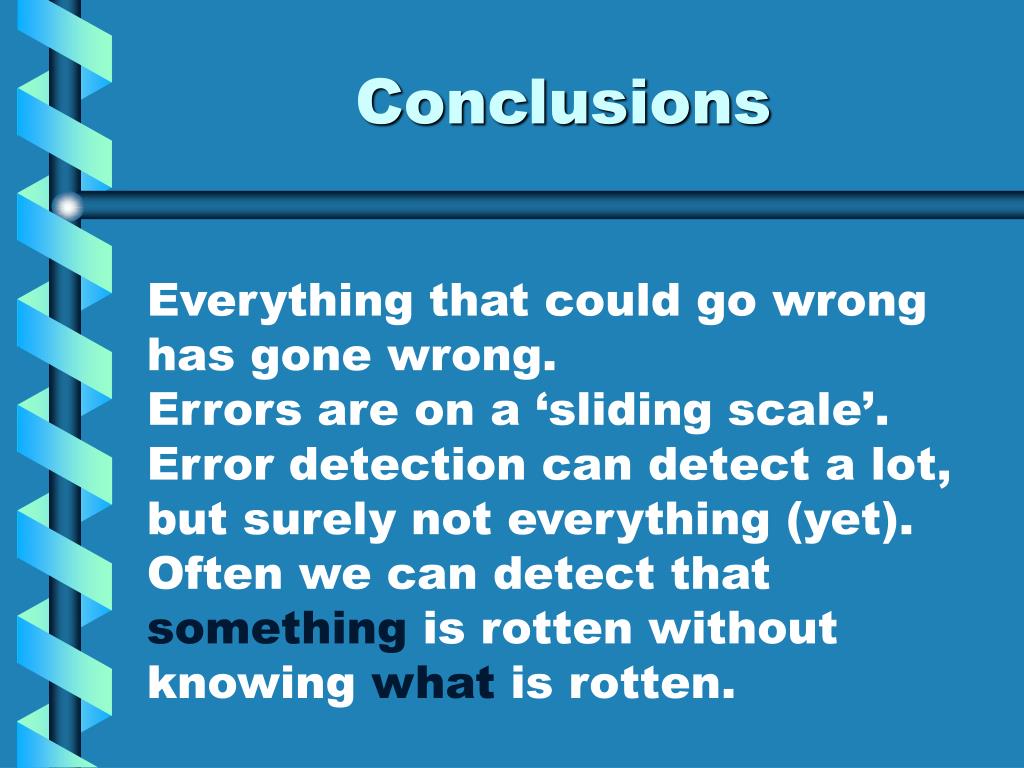 Conclusions

Everything that could go wrong has gone wrong.
Errors are on a ‘sliding scale’.
Error detection can detect a lot, but surely not everything (yet).
Often we can detect that something is rotten without knowing what is rotten.